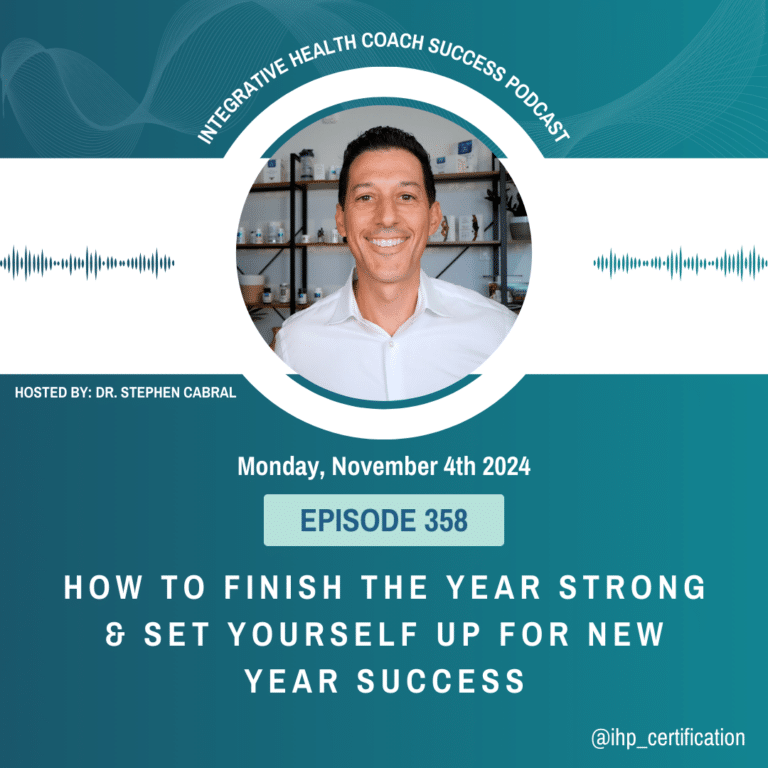 INTEGRATIVE HEALTH COACH SUCCESS PODCAST

HOSTED BY: DR. STEPHEN CABRAL

Monday, November 4th 2024

EPISODE 358

HOW TO FINISH THE YEAR STRONG & SET YOURSELF UP FOR NEW YEAR SUCCESS

@ihp_certification